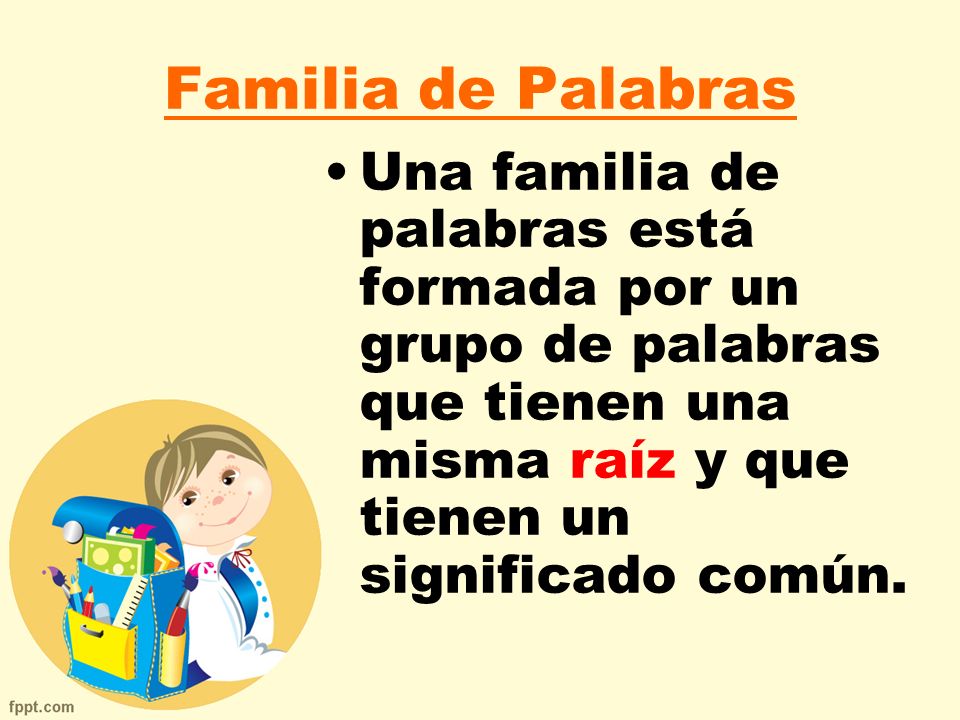 Familia de Palabras

• Una familia de palabras está formada por un grupo de palabras que tienen una misma raíz y que tienen un significado común.

fppt.com